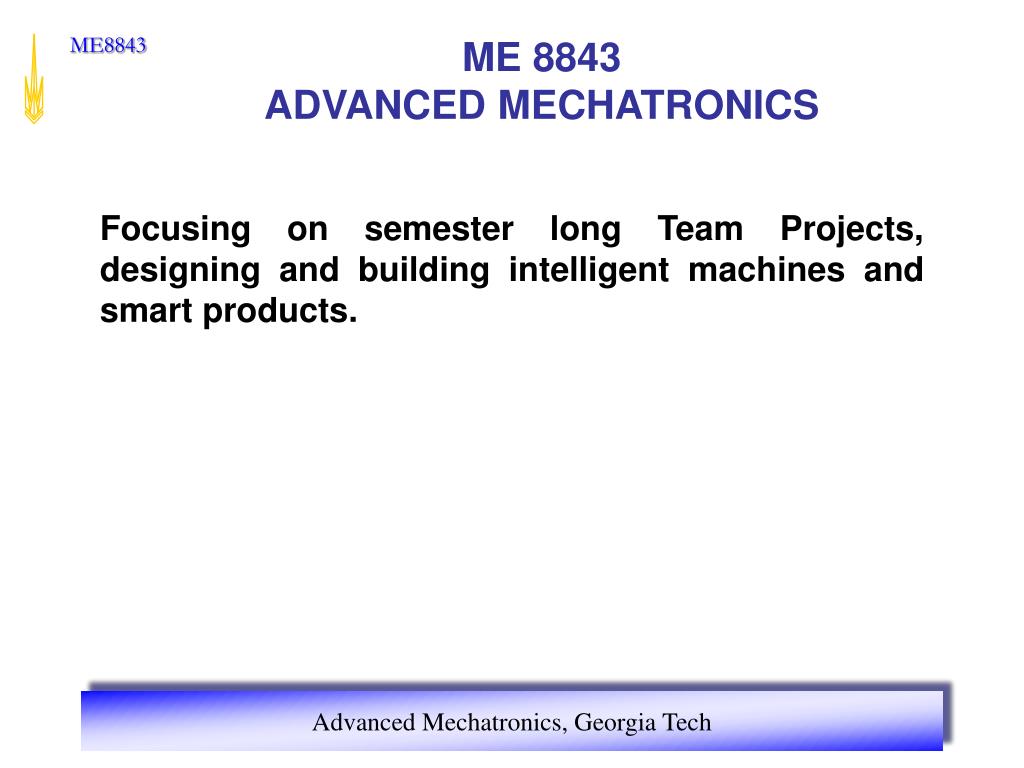 ME8843

ME 8843
ADVANCED MECHATRONICS

Focusing on semester long Team Projects, designing and building intelligent machines and smart products.

Advanced Mechatronics, Georgia Tech